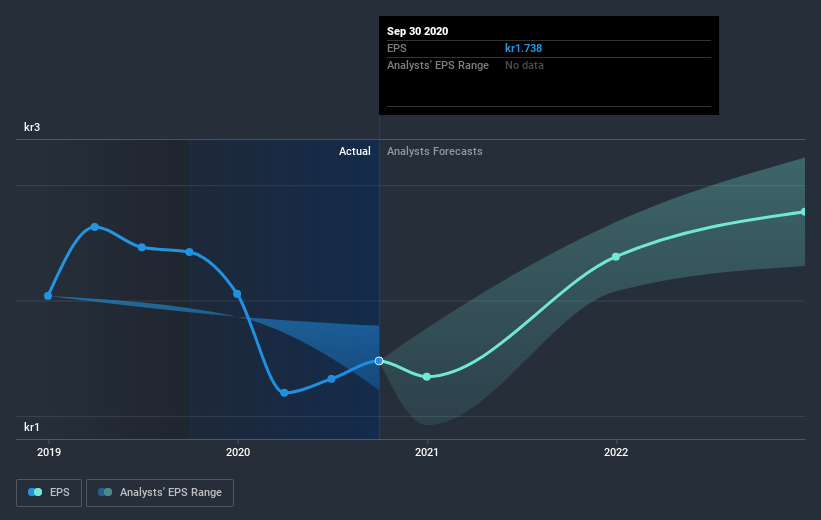 Sep 30 2020
EPS kr1.738
Analysts' EPS Range No data

kr3

Actual Analysts Forecasts

kr1

2019 2020 2021 2022

EPS Analysts' EPS Range